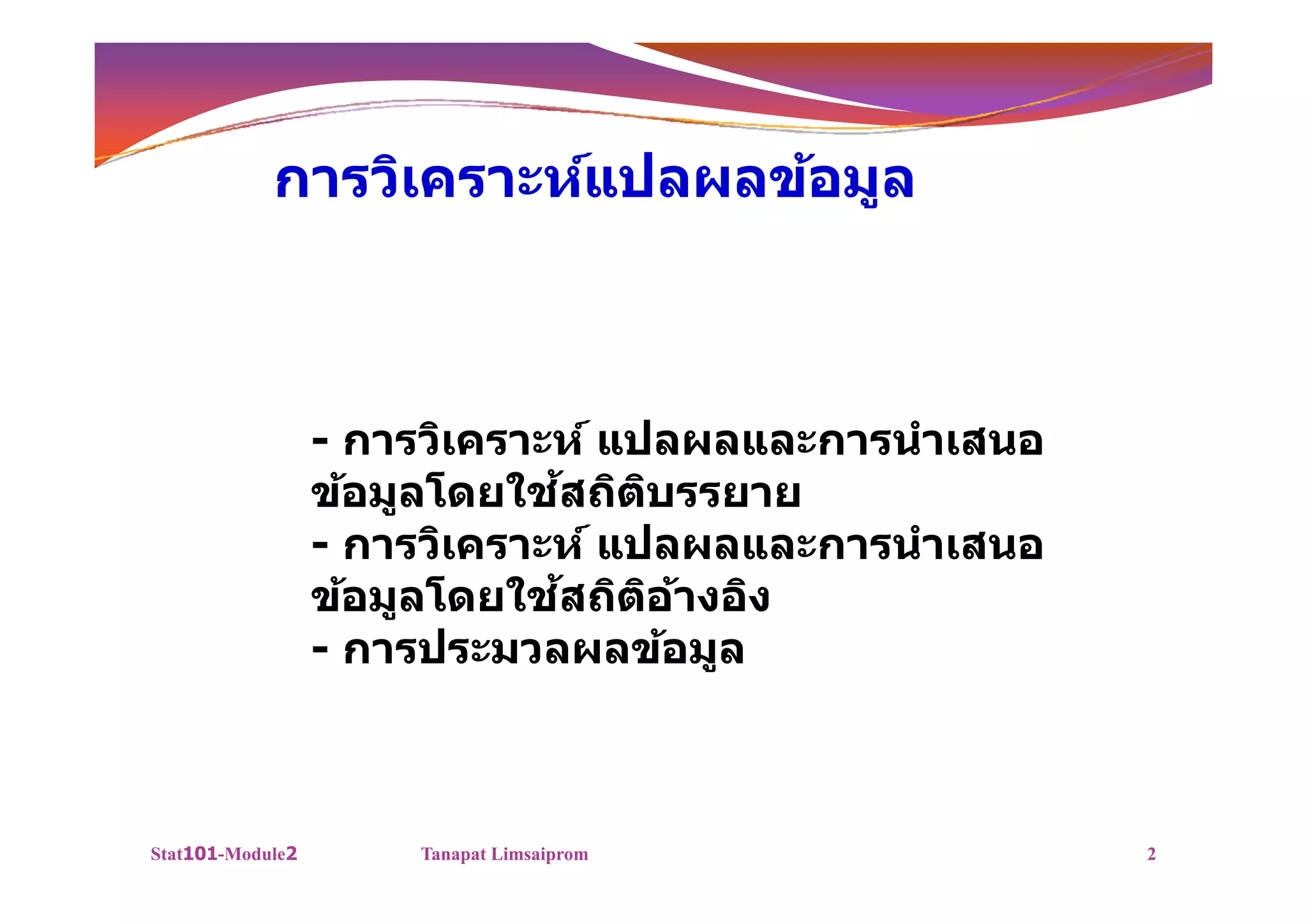 การวิเคราะห์แปลผลข้อมูล

- การวิเคราะห์ แปลผลและการนำเสนอข้อมูลโดยใช้สถิติบรรยาย
- การวิเคราะห์ แปลผลและการนำเสนอข้อมูลโดยใช้สถิติอ้างอิง
- การประมวลผลข้อมูล

Stat101-Module2 Tanapat Limsaiprom 2